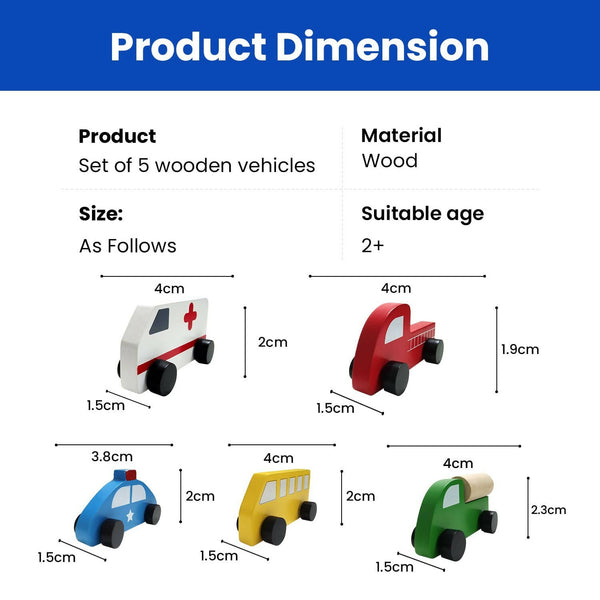 Product Dimension

Product
Set of 5 wooden vehicles

Material
Wood

Size:
As Follows

Suitable age
2+

4cm
2cm
1.5cm

4cm
1.9cm
1.5cm

3.8cm
2cm
1.5cm

4cm
2cm
1.5cm

4cm
2.3cm
1.5cm